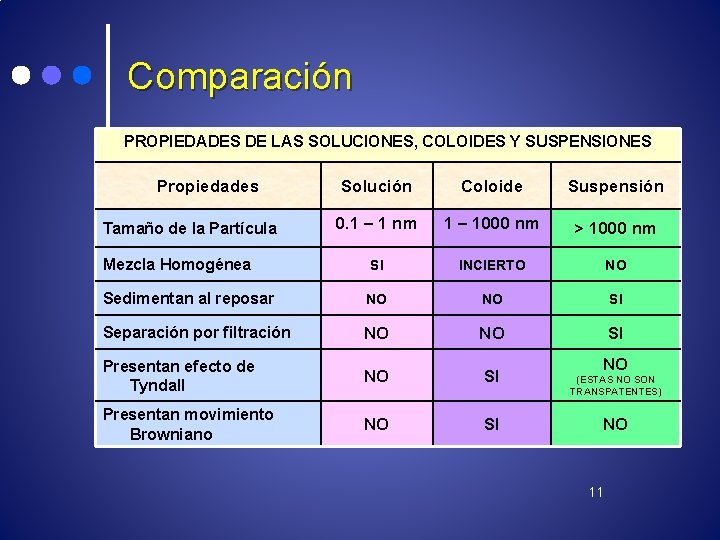 Comparación

PROPIEDADES DE LAS SOLUCIONES, COLOIDES Y SUSPENSIONES

| Propiedades | Solución | Coloide | Suspensión |
|---|---|---|---|
| Tamaño de la Partícula | 0.1 – 1 nm | 1 – 1000 nm | > 1000 nm |
| Mezcla Homogénea | SI | INCIERTO | NO |
| Sedimentan al reposar | NO | NO | SI |
| Separación por filtración | NO | NO | SI |
| Presentan efecto de Tyndall | NO | SI | NO (ESTAS NO SON TRANSPATENTES) |
| Presentan movimiento Browniano | NO | SI | NO |

11